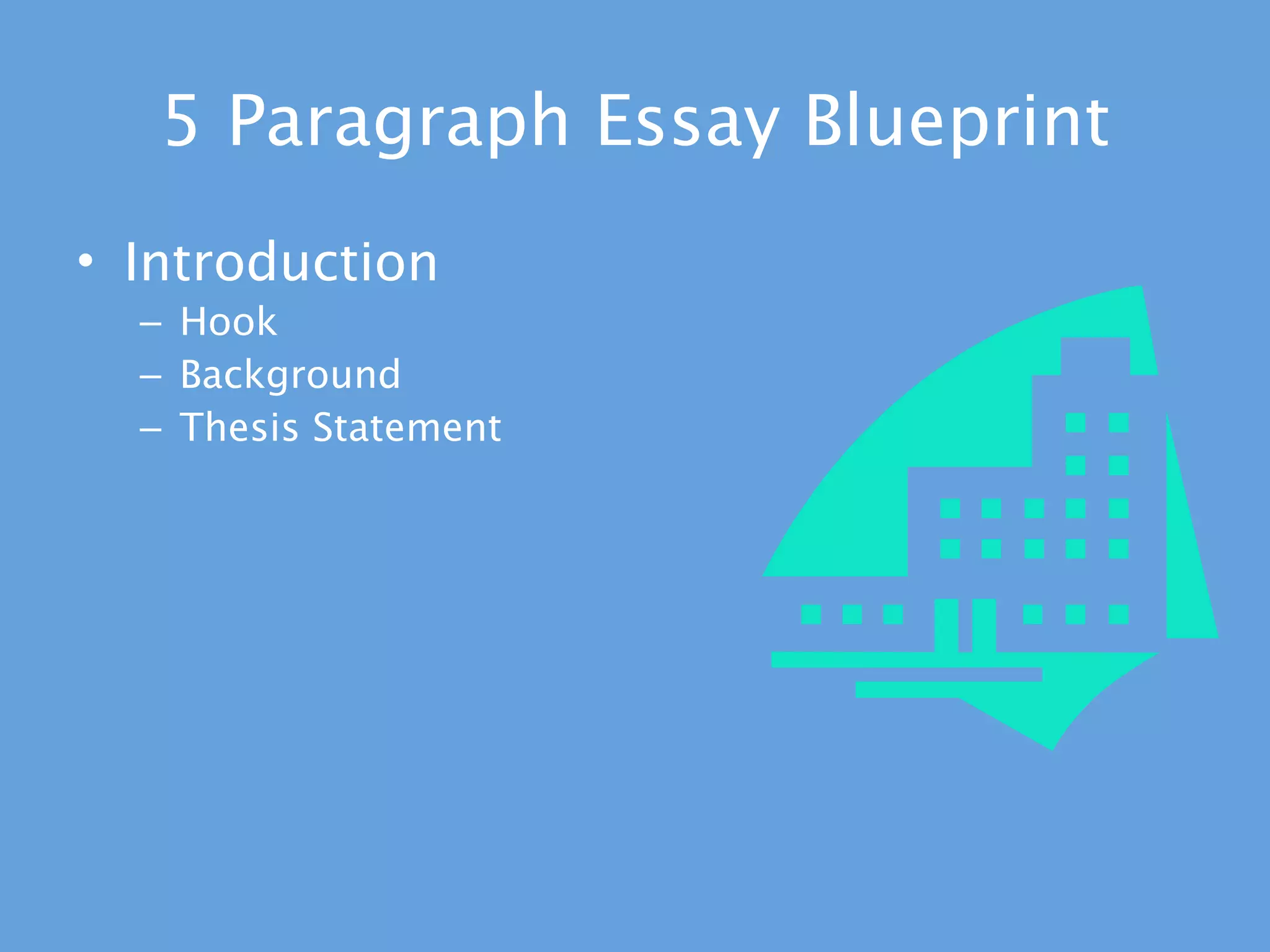 5 Paragraph Essay Blueprint

• Introduction
– Hook
– Background
– Thesis Statement